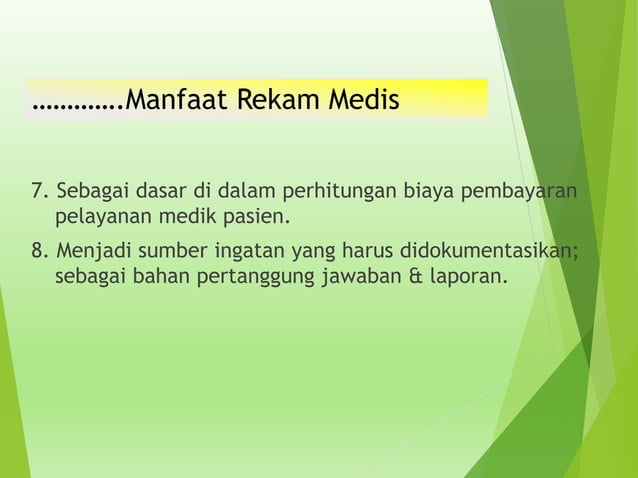 ………….Manfaat Rekam Medis

7. Sebagai dasar di dalam perhitungan biaya pembayaran pelayanan medik pasien.

8. Menjadi sumber ingatan yang harus didokumentasikan; sebagai bahan pertanggung jawaban & laporan.